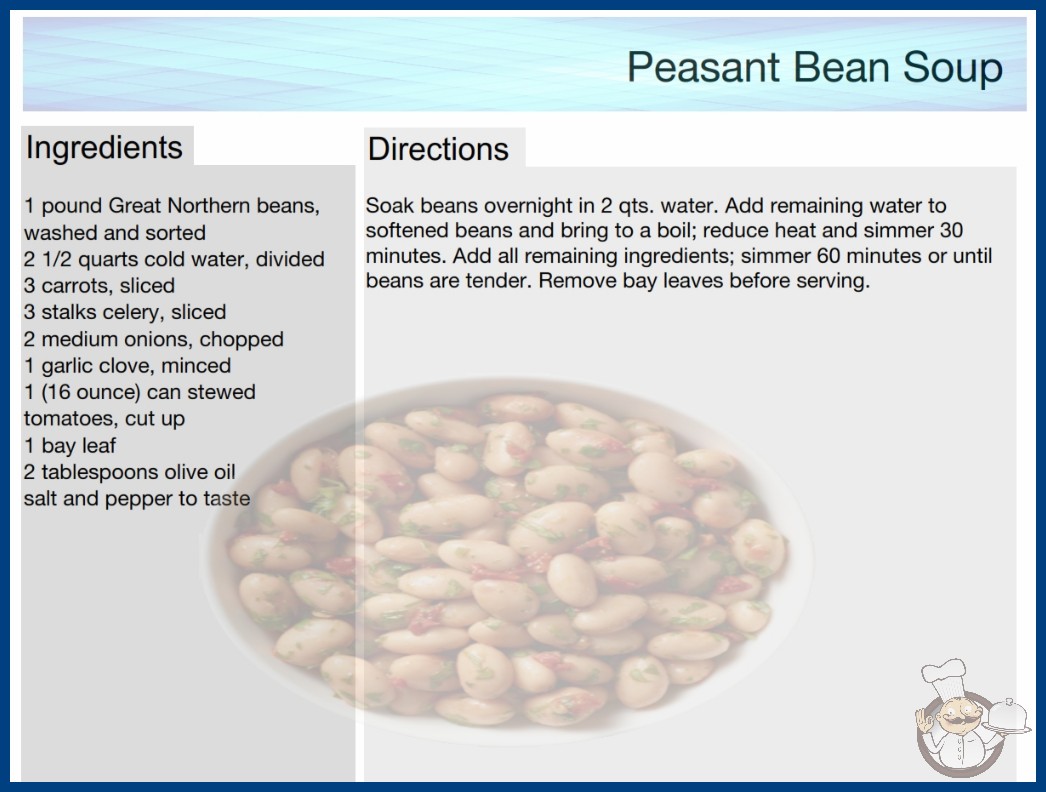 Peasant Bean Soup

Ingredients

1 pound Great Northern beans, washed and sorted
2 1/2 quarts cold water, divided
3 carrots, sliced
3 stalks celery, sliced
2 medium onions, chopped
1 garlic clove, minced
1 (16 ounce) can stewed tomatoes, cut up
1 bay leaf
2 tablespoons olive oil
salt and pepper to taste

Directions

Soak beans overnight in 2 qts. water. Add remaining water to softened beans and bring to a boil; reduce heat and simmer 30 minutes. Add all remaining ingredients; simmer 60 minutes or until beans are tender. Remove bay leaves before serving.